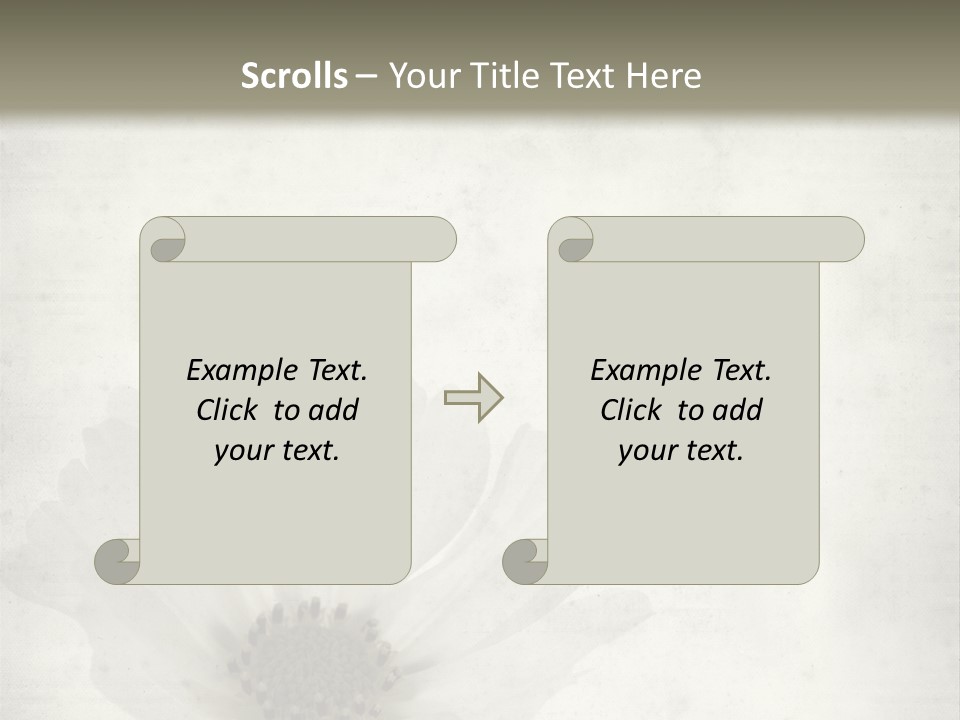 Scrolls – Your Title Text Here

Example Text. Click to add your text.

Example Text. Click to add your text.